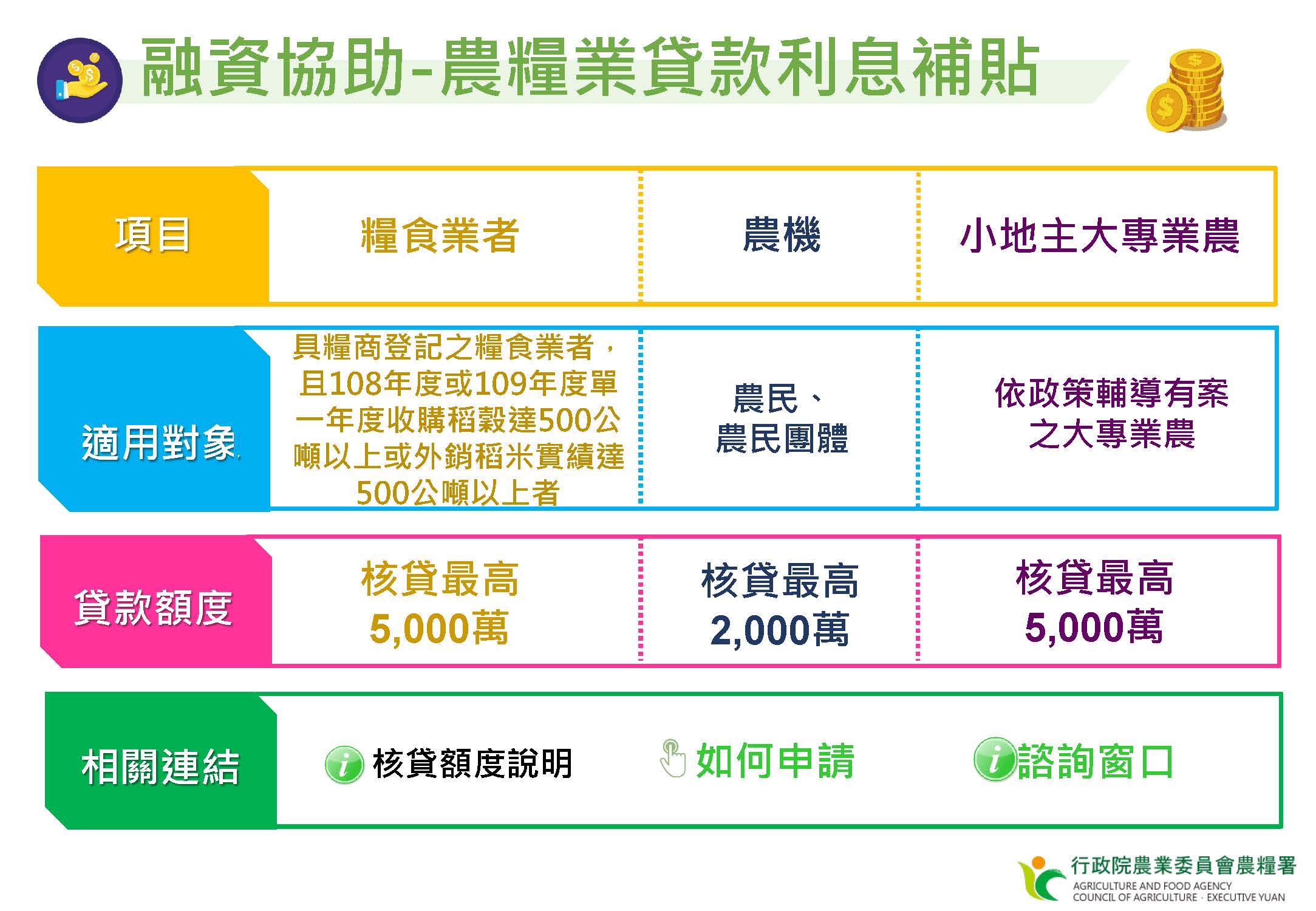 融資協助-農糧業貸款利息補貼

| 項目 | 糧食業者 | 農機 | 小地主大專業農 |
|---|---|---|---|
| 適用對象 | 具糧商登記之糧食業者，且108年度或109年度單一年度收購稻穀達500公噸以上或外銷稻米實績達500公噸以上者 | 農民、農民團體 | 依政策輔導有案之大專業農 |
| 貸款額度 | 核貸最高 5,000萬 | 核貸最高 2,000萬 | 核貸最高 5,000萬 |
| 相關連結 | 核貸額度說明 | 如何申請 | 諮詢窗口 |

行政院農業委員會農糧署
AGRICULTURE AND FOOD AGENCY
COUNCIL OF AGRICULTURE · EXECUTIVE YUAN